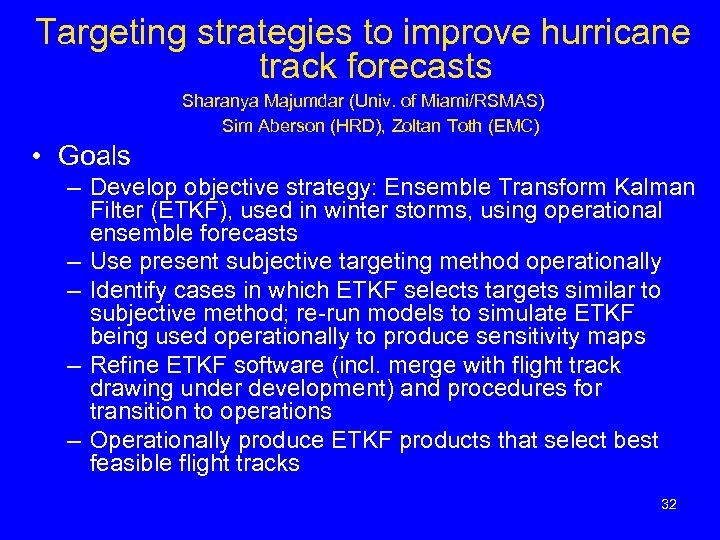 Targeting strategies to improve hurricane track forecasts

Sharanya Majumdar (Univ. of Miami/RSMAS)
Sim Aberson (HRD), Zoltan Toth (EMC)

• Goals
– Develop objective strategy: Ensemble Transform Kalman Filter (ETKF), used in winter storms, using operational ensemble forecasts
– Use present subjective targeting method operationally
– Identify cases in which ETKF selects targets similar to subjective method; re-run models to simulate ETKF being used operationally to produce sensitivity maps
– Refine ETKF software (incl. merge with flight track drawing under development) and procedures for transition to operations
– Operationally produce ETKF products that select best feasible flight tracks

32